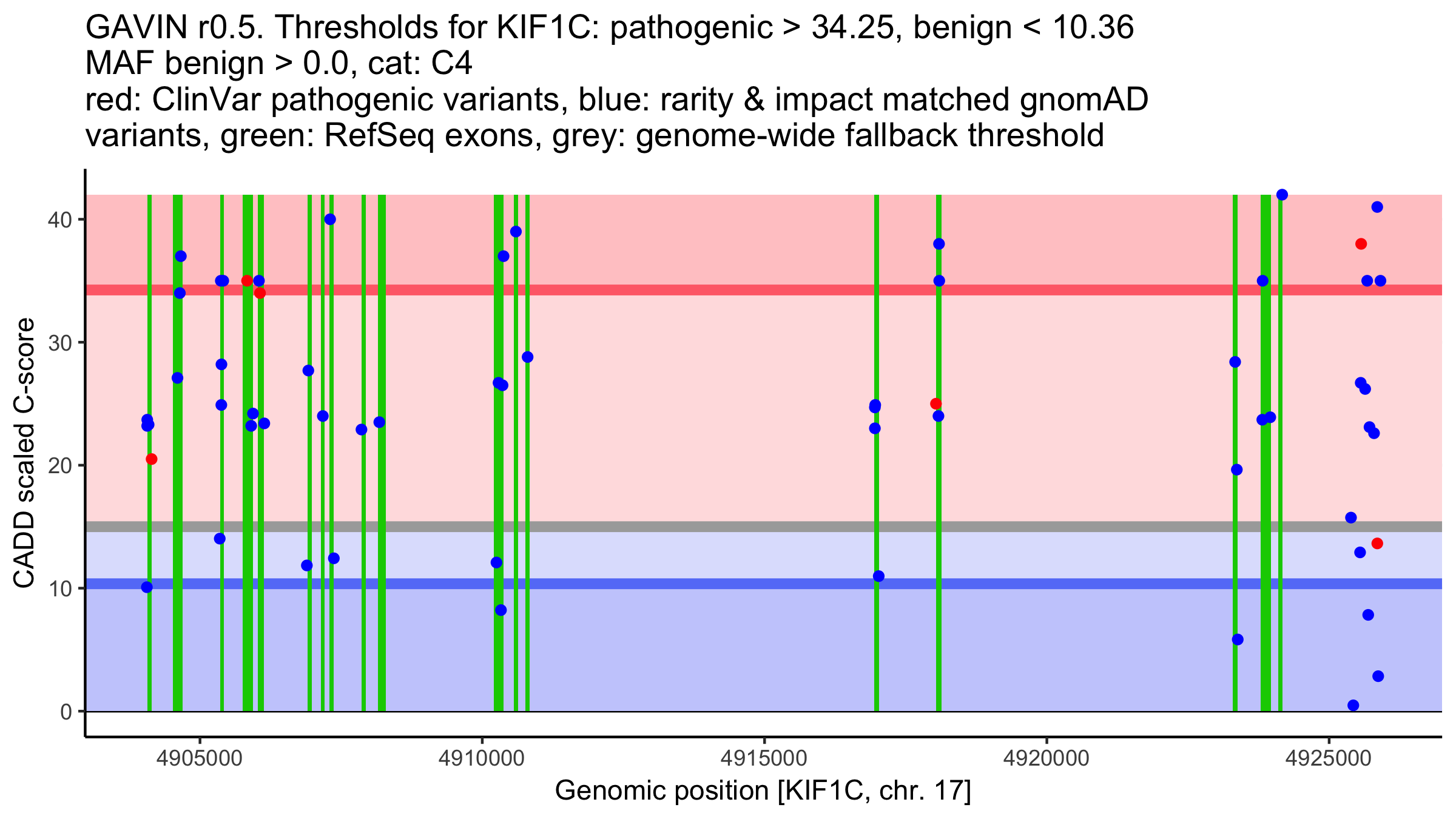 GAVIN r0.5. Thresholds for KIF1C: pathogenic > 34.25, benign < 10.36
MAF benign > 0.0, cat: C4
red: ClinVar pathogenic variants, blue: rarity & impact matched gnomAD variants, green: RefSeq exons, grey: genome-wide fallback threshold

CADD scaled C-score

40
30
20
10
0

4905000
4910000
4915000
4920000
4925000

Genomic position [KIF1C, chr. 17]